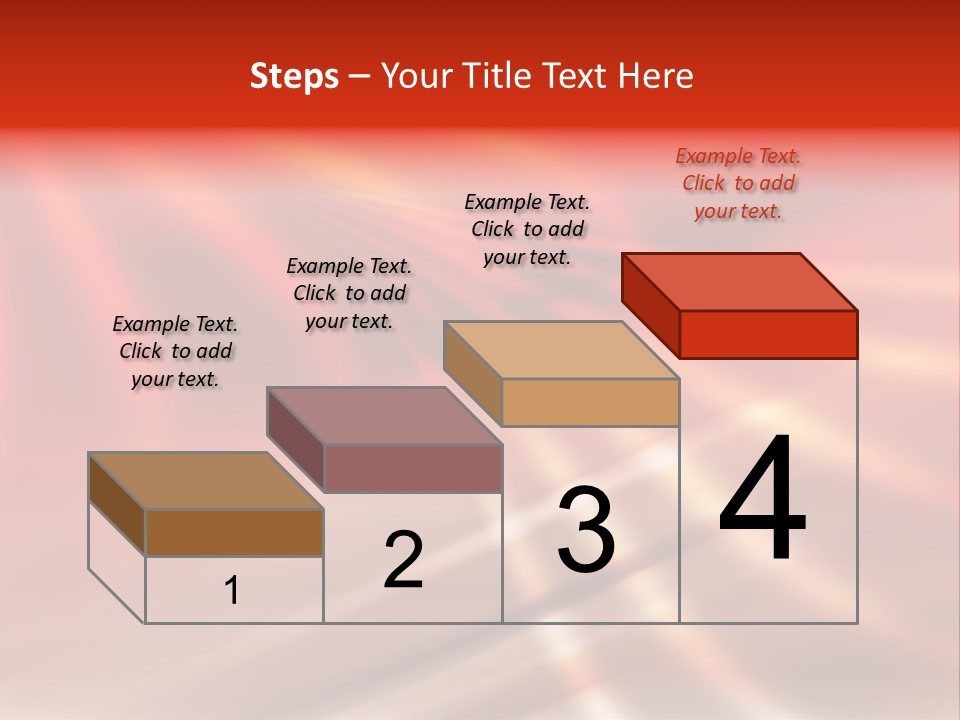 Steps – Your Title Text Here

Example Text. Click to add your text.

Example Text. Click to add your text.

Example Text. Click to add your text.

Example Text. Click to add your text.

1

2

3

4